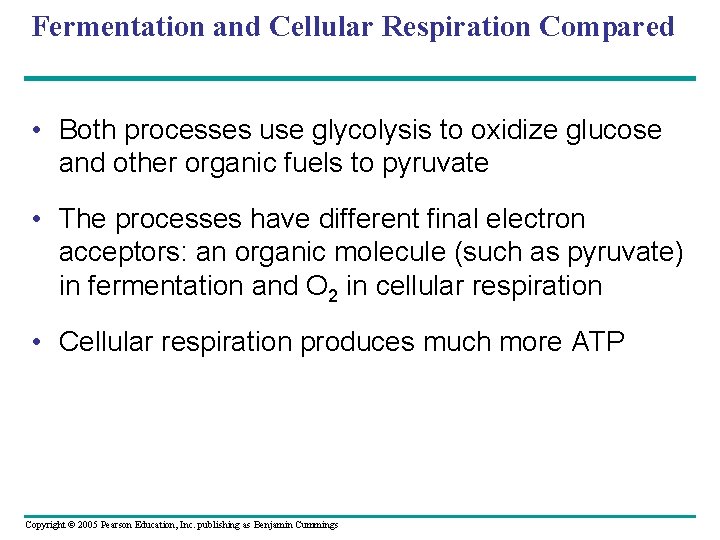 Fermentation and Cellular Respiration Compared

• Both processes use glycolysis to oxidize glucose and other organic fuels to pyruvate

• The processes have different final electron acceptors: an organic molecule (such as pyruvate) in fermentation and $O_2$ in cellular respiration

• Cellular respiration produces much more ATP

Copyright © 2005 Pearson Education, Inc. publishing as Benjamin Cummings